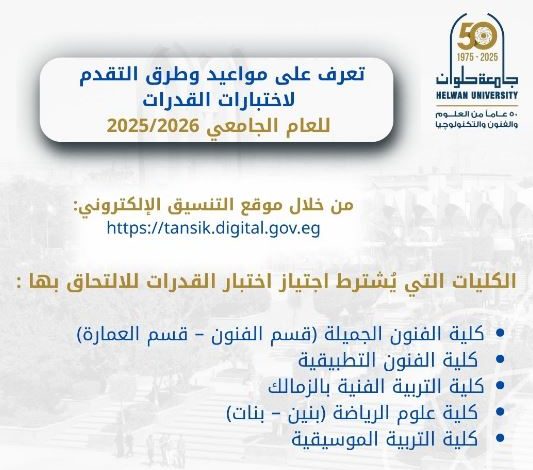 50
1975 - 2025
جامعة حلوان
HELWAN UNIVERSITY
٥٠ عاماً من العلوم والفنون والتكنولوجيا

تعرف على مواعيد وطرق التقدم لاختبارات القدرات
للعام الجامعي 2025/2026

من خلال موقع التنسيق الإلكتروني:
https://tansik.digital.gov.eg

الكليات التي يُشترط اجتياز اختبار القدرات للالتحاق بها :

• كلية الفنون الجميلة (قسم الفنون – قسم العمارة)
• كلية الفنون التطبيقية
• كلية التربية الفنية بالزمالك
• كلية علوم الرياضة (بنين – بنات)
• كلية التربية الموسيقية